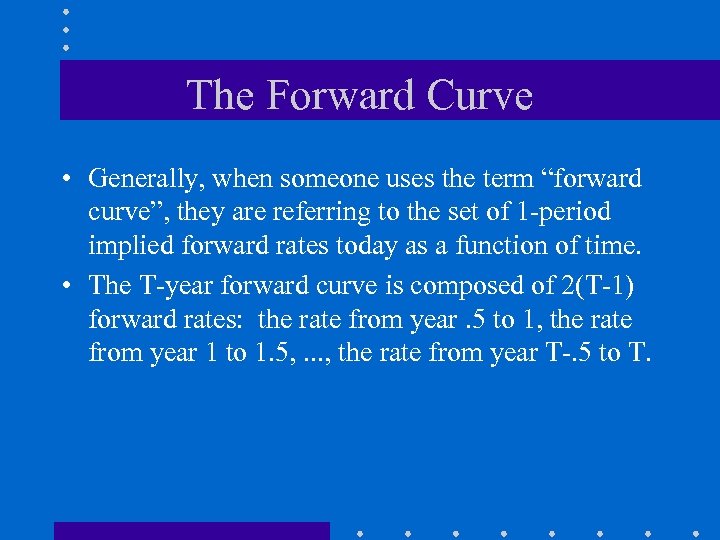 The Forward Curve

• Generally, when someone uses the term “forward curve”, they are referring to the set of 1-period implied forward rates today as a function of time.

• The T-year forward curve is composed of 2(T-1) forward rates: the rate from year .5 to 1, the rate from year 1 to 1.5, ..., the rate from year T-.5 to T.